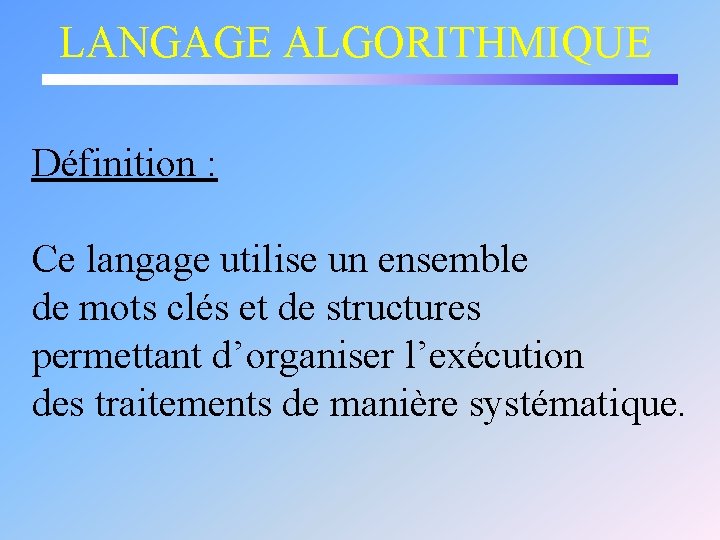 LANGAGE ALGORITHMIQUE

Définition :

Ce langage utilise un ensemble de mots clés et de structures permettant d’organiser l’exécution des traitements de manière systématique.